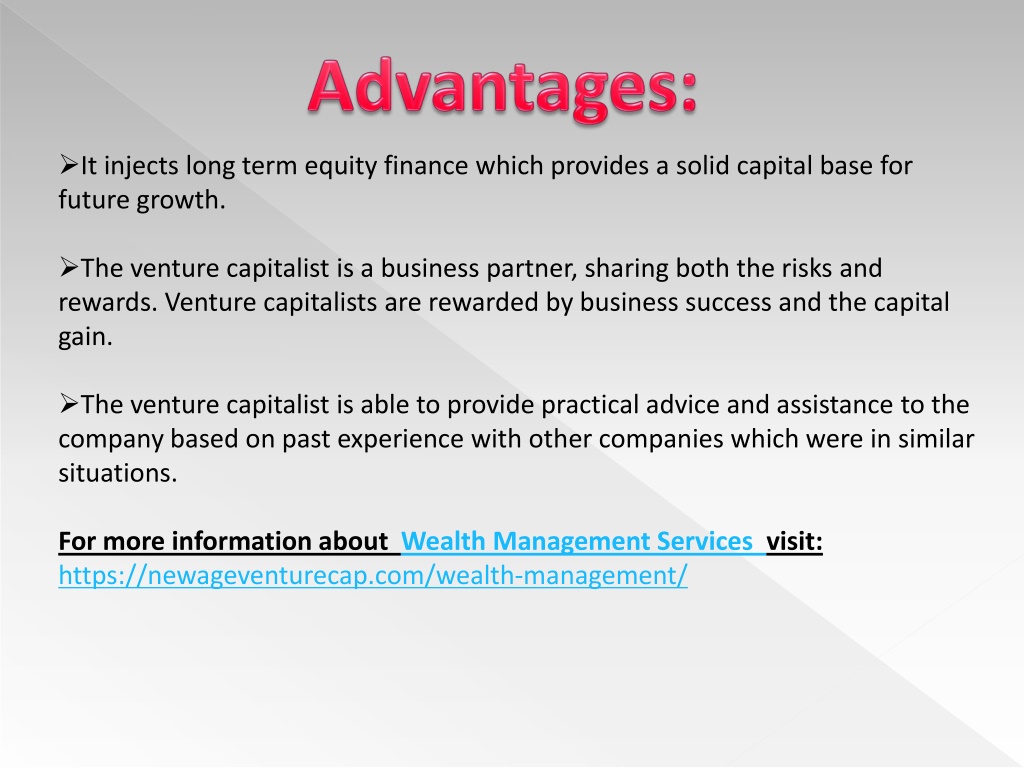 Advantages:

➢It injects long term equity finance which provides a solid capital base for future growth.

➢The venture capitalist is a business partner, sharing both the risks and rewards. Venture capitalists are rewarded by business success and the capital gain.

➢The venture capitalist is able to provide practical advice and assistance to the company based on past experience with other companies which were in similar situations.

For more information about Wealth Management Services visit: https://newageventurecap.com/wealth-management/